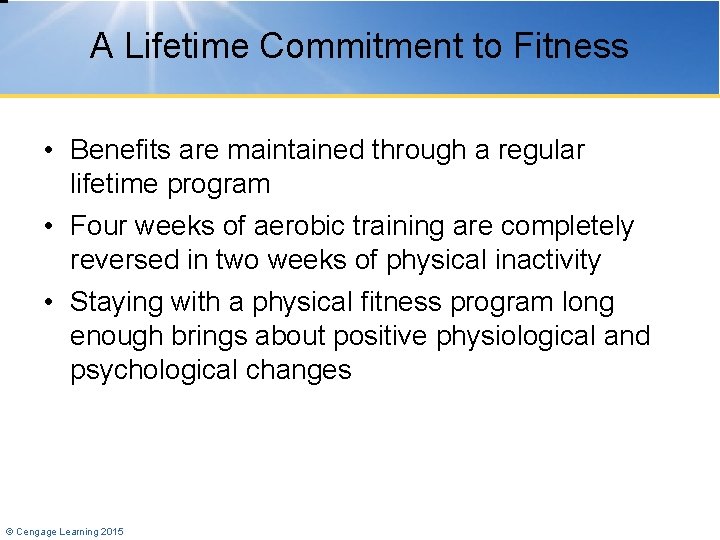 A Lifetime Commitment to Fitness

• Benefits are maintained through a regular lifetime program

• Four weeks of aerobic training are completely reversed in two weeks of physical inactivity

• Staying with a physical fitness program long enough brings about positive physiological and psychological changes

© Cengage Learning 2015